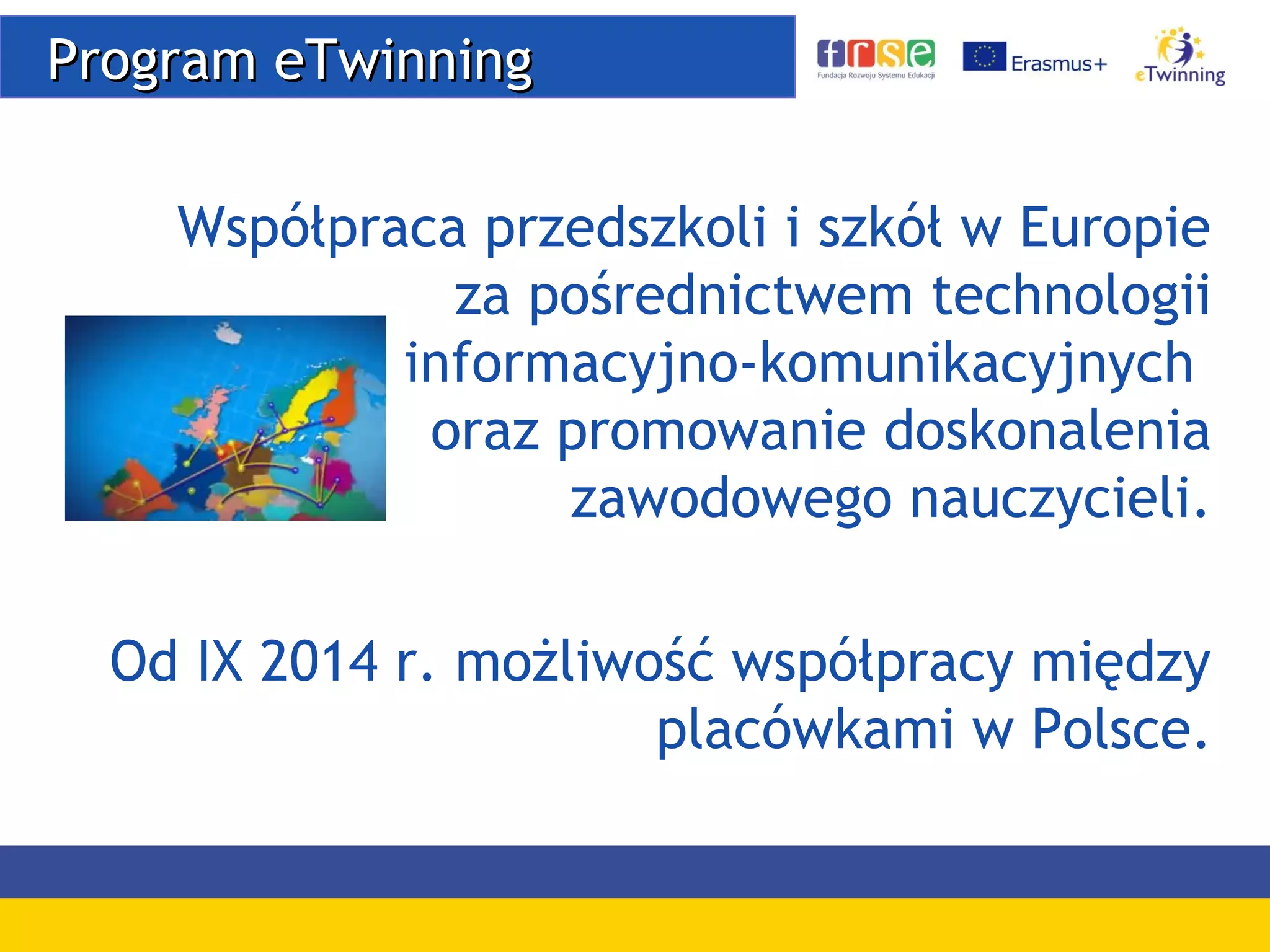 Program eTwinning

frse
Fundacja Rozwoju Systemu Edukacji

Erasmus+

eTwinning

Współpraca przedszkoli i szkół w Europie za pośrednictwem technologii informacyjno-komunikacyjnych oraz promowanie doskonalenia zawodowego nauczycieli.

Od IX 2014 r. możliwość współpracy między placówkami w Polsce.